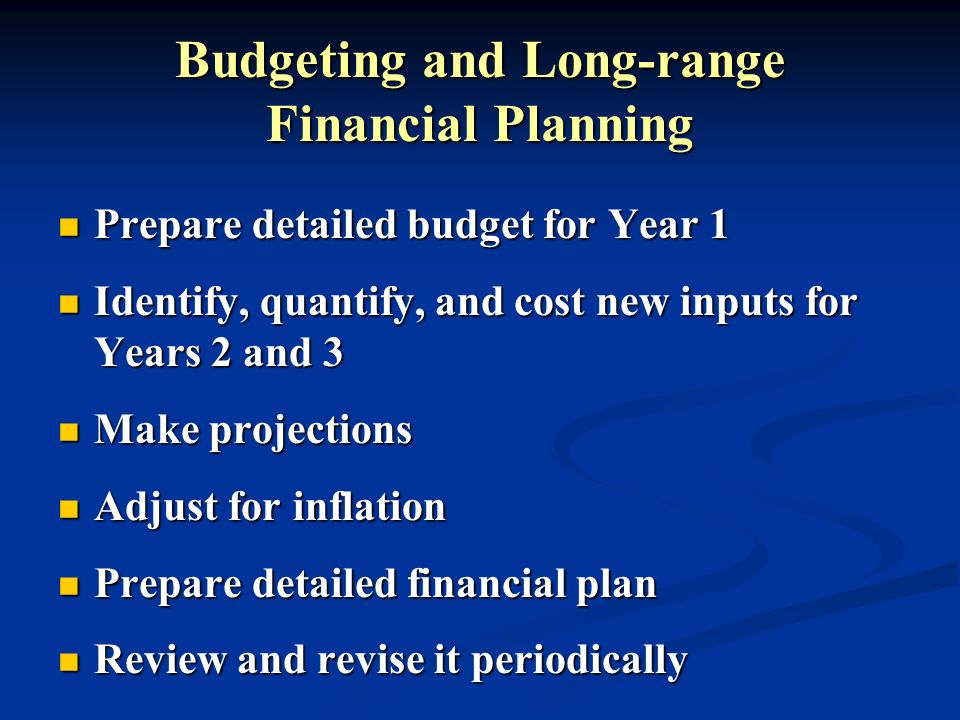 Budgeting and Long-range Financial Planning

- Prepare detailed budget for Year 1
- Identify, quantify, and cost new inputs for Years 2 and 3
- Make projections
- Adjust for inflation
- Prepare detailed financial plan
- Review and revise it periodically